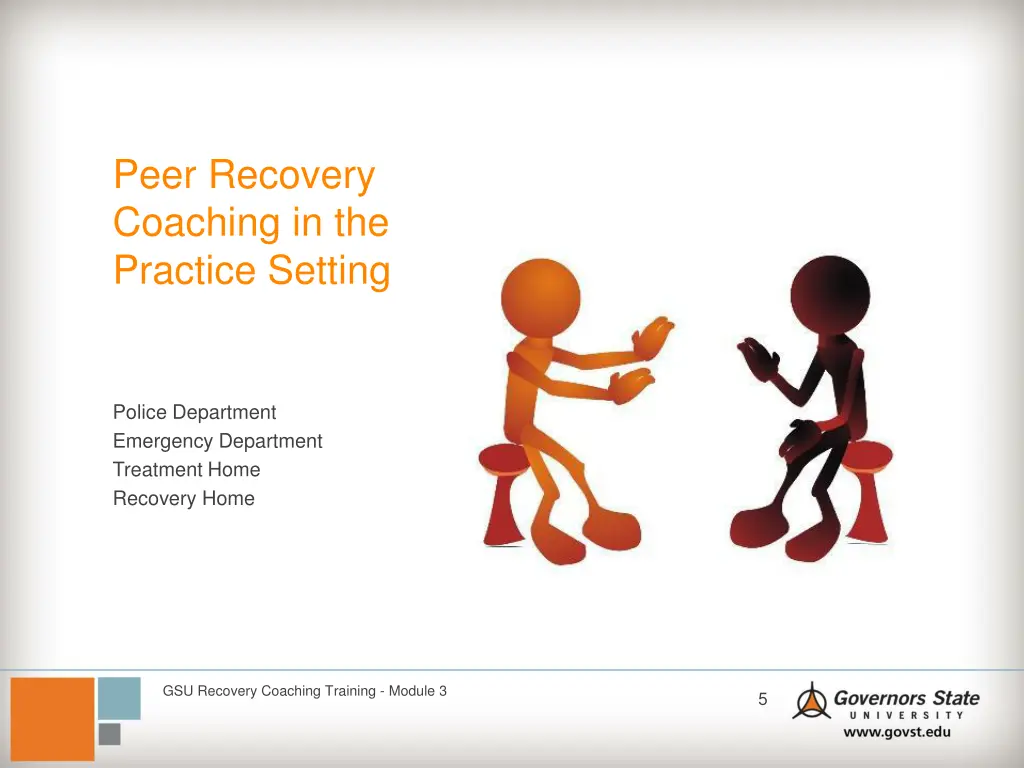 Peer Recovery Coaching in the Practice Setting

Police Department
Emergency Department
Treatment Home
Recovery Home

GSU Recovery Coaching Training - Module 3

5

Governors State
UNIVERSITY
www.govst.edu